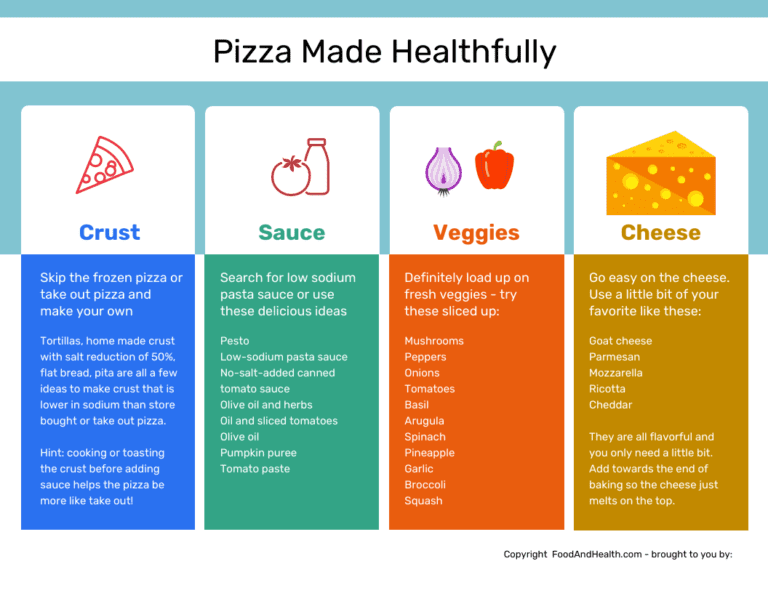 Pizza Made Healthfully

Crust

Skip the frozen pizza or take out pizza and make your own

Tortillas, home made crust with salt reduction of 50%, flat bread, pita are all a few ideas to make crust that is lower in sodium than store bought or take out pizza.

Hint: cooking or toasting the crust before adding sauce helps the pizza be more like take out!

Sauce

Search for low sodium pasta sauce or use these delicious ideas

Pesto
Low-sodium pasta sauce
No-salt-added canned tomato sauce
Olive oil and herbs
Oil and sliced tomatoes
Olive oil
Pumpkin puree
Tomato paste

Veggies

Definitely load up on fresh veggies - try these sliced up:

Mushrooms
Peppers
Onions
Tomatoes
Basil
Arugula
Spinach
Pineapple
Garlic
Broccoli
Squash

Cheese

Go easy on the cheese. Use a little bit of your favorite like these:

Goat cheese
Parmesan
Mozzarella
Ricotta
Cheddar

They are all flavorful and you only need a little bit. Add towards the end of baking so the cheese just melts on the top.

Copyright FoodAndHealth.com - brought to you by: